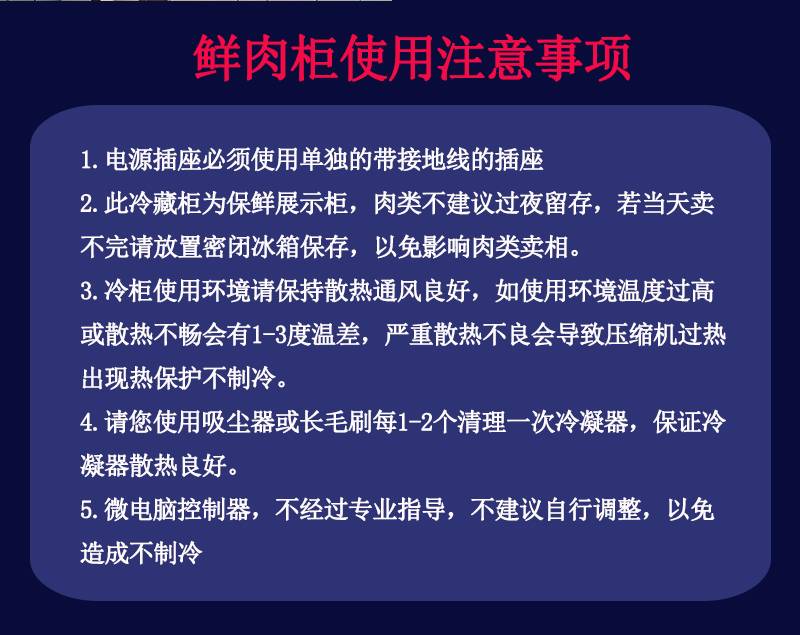 鲜肉柜使用注意事项

1.电源插座必须使用单独的带接地线的插座

2.此冷藏柜为保鲜展示柜，肉类不建议过夜留存，若当天卖不完请放置密闭冰箱保存，以免影响肉类卖相。

3.冷柜使用环境请保持散热通风良好，如使用环境温度过高或散热不畅会有1-3度温差，严重散热不良会导致压缩机过热出现热保护不制冷。

4.请您使用吸尘器或长毛刷每1-2个清理一次冷凝器，保证冷凝器散热良好。

5.微电脑控制器，不经过专业指导，不建议自行调整，以免造成不制冷